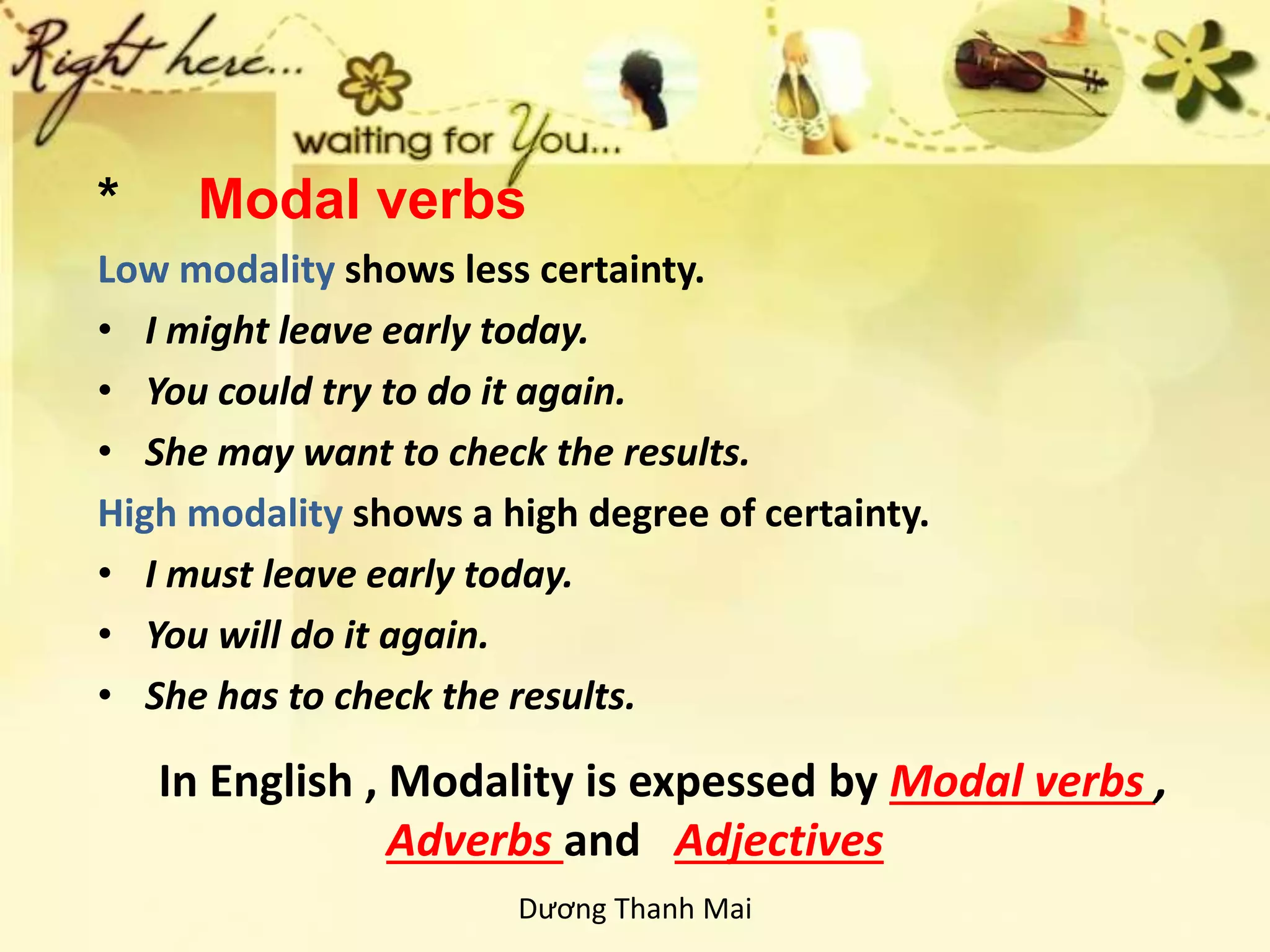 Right here...
waiting for You...

* Modal verbs

Low modality shows less certainty.

• I might leave early today.
• You could try to do it again.
• She may want to check the results.

High modality shows a high degree of certainty.

• I must leave early today.
• You will do it again.
• She has to check the results.

In English , Modality is expessed by Modal verbs , Adverbs and Adjectives

Dương Thanh Mai